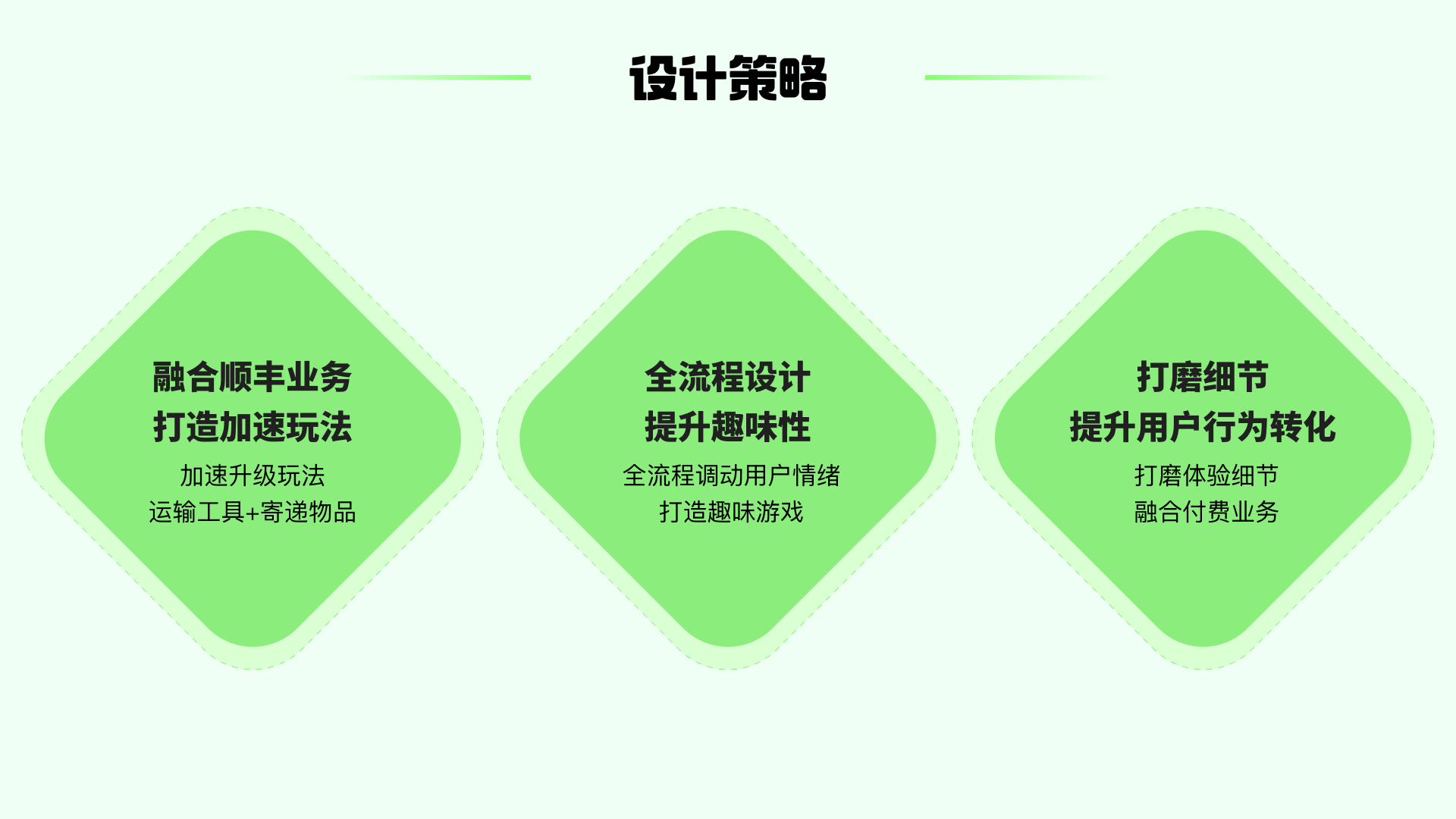 设计策略

融合顺丰业务
打造加速玩法
加速升级玩法
运输工具+寄递物品

全流程设计
提升趣味性
全流程调动用户情绪
打造趣味游戏

打磨细节
提升用户行为转化
打磨体验细节
融合付费业务